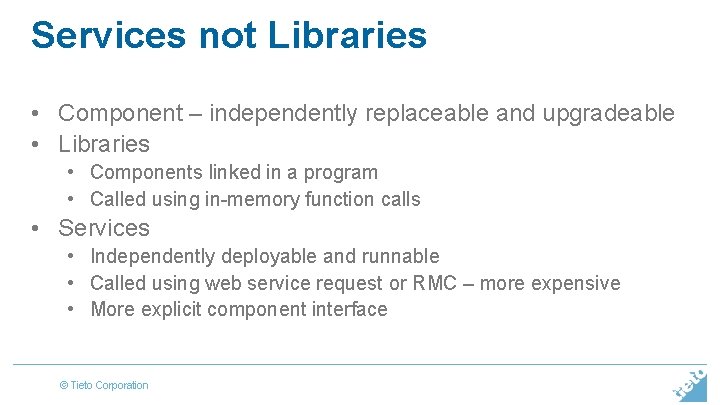 Services not Libraries

• Component – independently replaceable and upgradeable
• Libraries
  • Components linked in a program
  • Called using in-memory function calls
• Services
  • Independently deployable and runnable
  • Called using web service request or RMC – more expensive
  • More explicit component interface

© Tieto Corporation

tieto